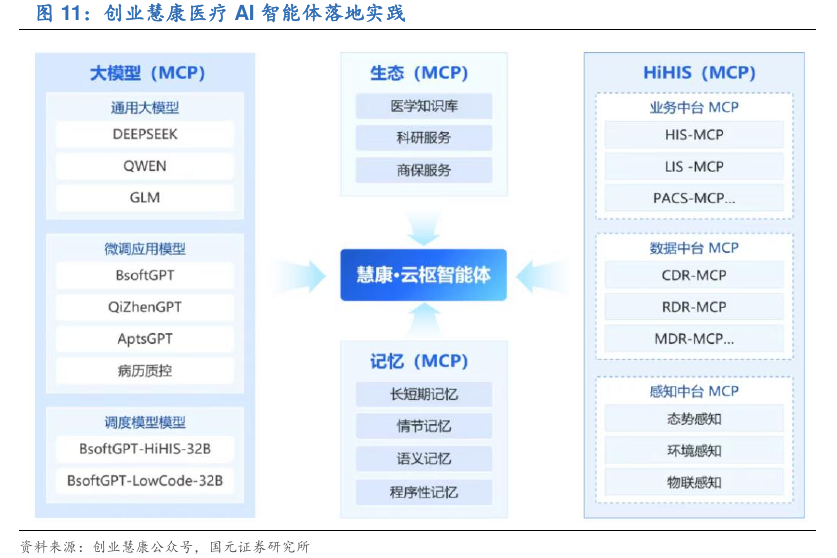 图 11：创业慧康医疗 AI 智能体落地实践

大模型（MCP）

通用大模型

DEEPSEEK

QWEN

GLM

微调应用模型

BsoftGPT

QiZhenGPT

AptsGPT

病历质控

调度模型模型

BsoftGPT-HiHIS-32B

BsoftGPT-LowCode-32B

生态（MCP）

医学知识库

科研服务

商保服务

慧康·云枢智能体

记忆（MCP）

长短期记忆

情节记忆

语义记忆

程序性记忆

HiHIS（MCP）

业务中台 MCP

HIS-MCP

LIS -MCP

PACS-MCP...

数据中台 MCP

CDR-MCP

RDR-MCP

MDR-MCP...

感知中台 MCP

态势感知

环境感知

物联感知

资料来源：创业慧康公众号，国元证券研究所